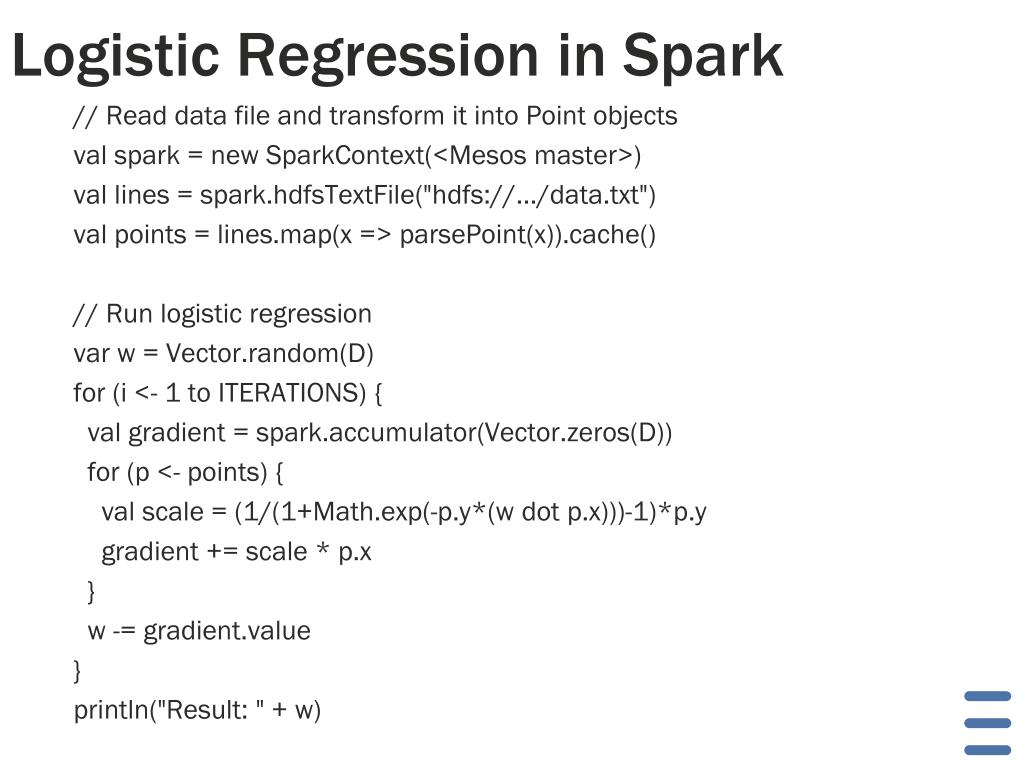 Logistic Regression in Spark

// Read data file and transform it into Point objects
val spark = new SparkContext(<Mesos master>)
val lines = spark.hdfsTextFile("hdfs://.../data.txt")
val points = lines.map(x => parsePoint(x)).cache()

// Run logistic regression
var w = Vector.random(D)
for (i <- 1 to ITERATIONS) {
  val gradient = spark.accumulator(Vector.zeros(D))
  for (p <- points) {
    val scale = (1/(1+Math.exp(-p.y*(w dot p.x)))-1)*p.y
    gradient += scale * p.x
  }
  w -= gradient.value
}
println("Result: " + w)